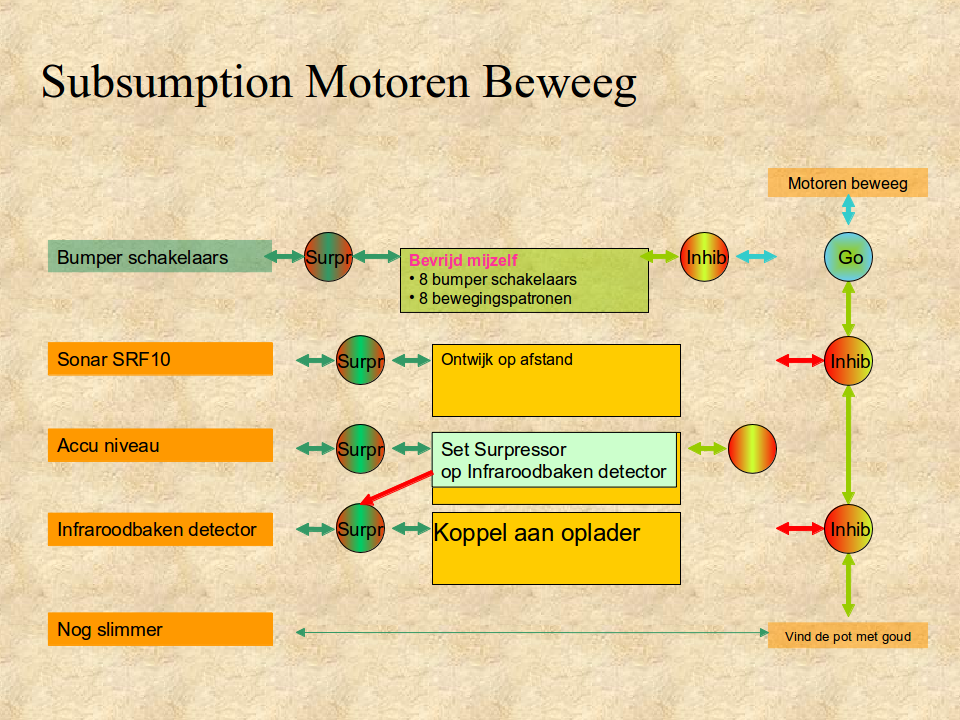 Subsumption Motoren Beweeg

Motoren beweeg

Bumper schakelaars

Surpr

Bevrijd mijzelf
• 8 bumper schakelaars
• 8 bewegingspatronen

Inhib

Go

Sonar SRF10

Surpr

Ontwijk op afstand

Inhib

Accu niveau

Surpr

Set Surpressor
op Infraroodbaken detector

Infraroodbaken detector

Surpr

Koppel aan oplader

Inhib

Nog slimmer

Vind de pot met goud